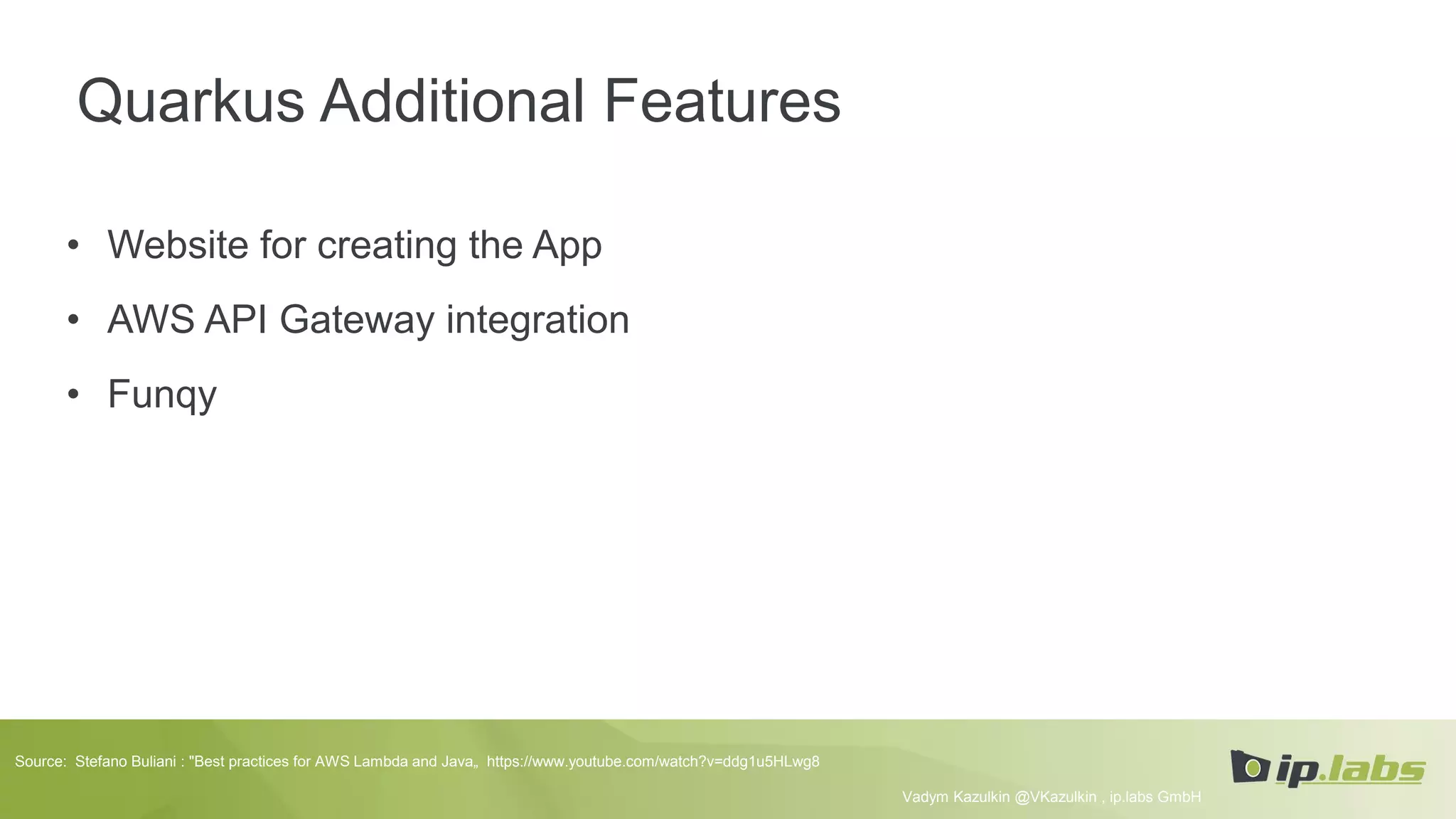 Quarkus Additional Features

• Website for creating the App
• AWS API Gateway integration
• Funqy

Source: Stefano Buliani : "Best practices for AWS Lambda and Java„ https://www.youtube.com/watch?v=ddg1u5HLwg8

ip.labs

Vadym Kazulkin @VKazulkin , ip.labs GmbH